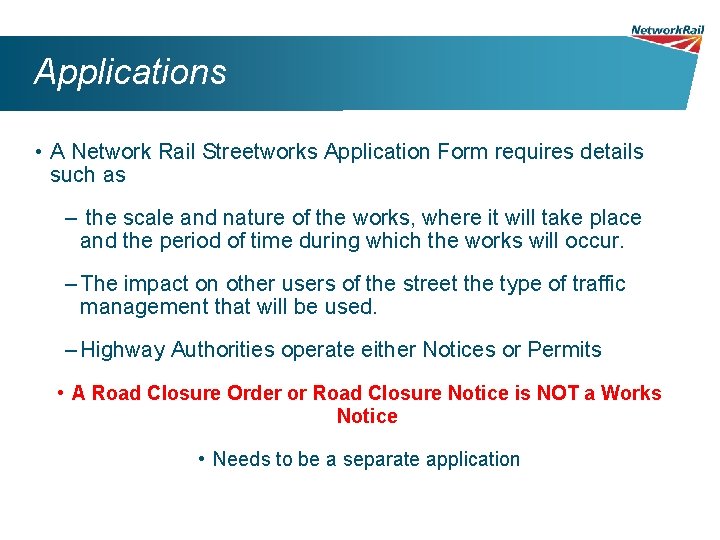 NetworkRail

Applications

• A Network Rail Streetworks Application Form requires details such as

– the scale and nature of the works, where it will take place and the period of time during which the works will occur.

– The impact on other users of the street the type of traffic management that will be used.

– Highway Authorities operate either Notices or Permits

• A Road Closure Order or Road Closure Notice is NOT a Works Notice

• Needs to be a separate application